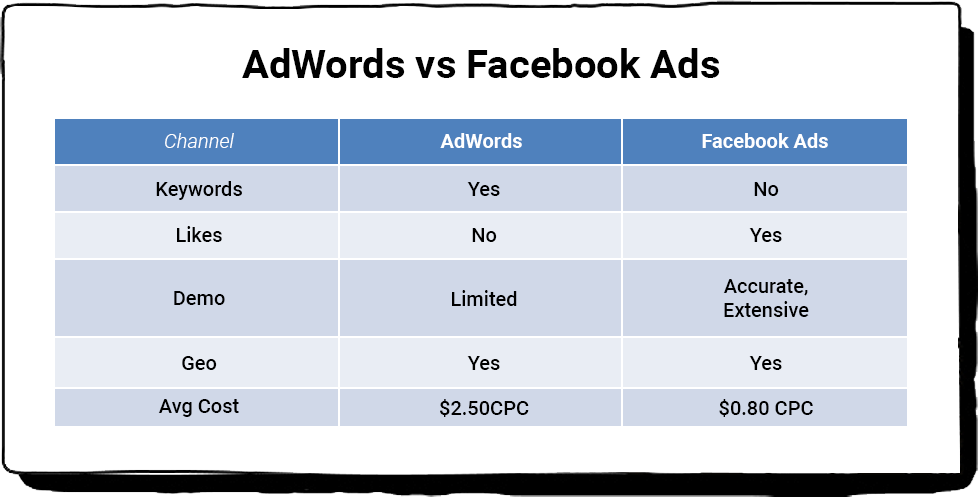 AdWords vs Facebook Ads

| Channel | AdWords | Facebook Ads |
|---|---|---|
| Keywords | Yes | No |
| Likes | No | Yes |
| Demo | Limited | Accurate, Extensive |
| Geo | Yes | Yes |
| Avg Cost | \$2.50CPC | \$0.80 CPC |